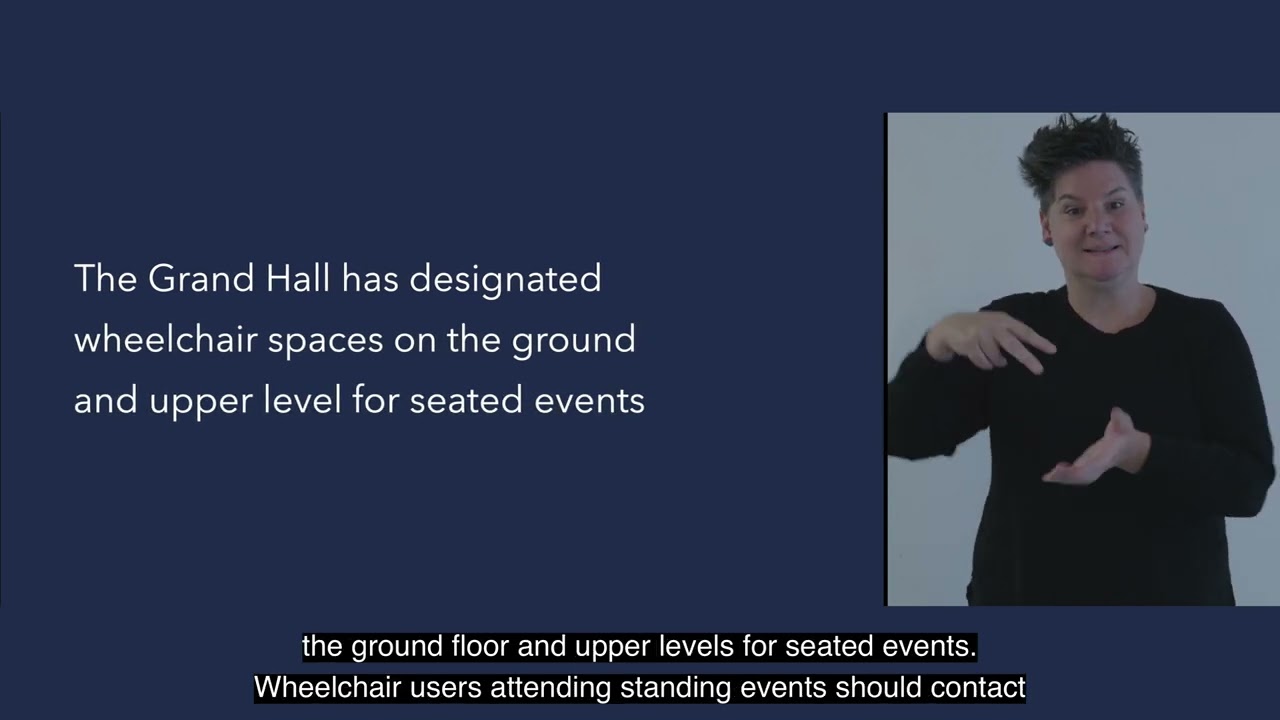 The Grand Hall has designated wheelchair spaces on the ground and upper level for seated events

the ground floor and upper levels for seated events.
Wheelchair users attending standing events should contact